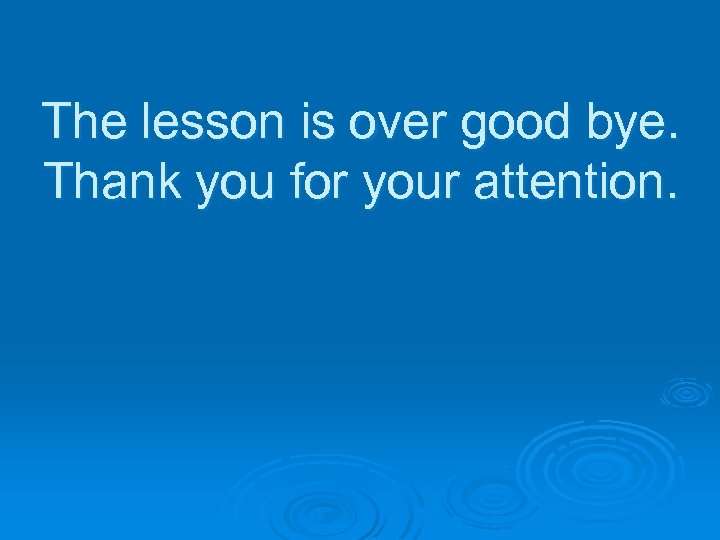 The lesson is over good bye. Thank you for your attention.